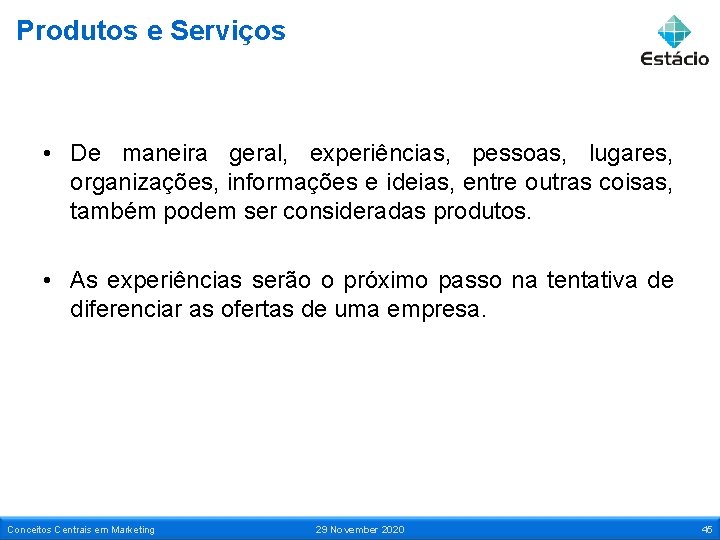 Produtos e Serviços

Estácio

• De maneira geral, experiências, pessoas, lugares, organizações, informações e ideias, entre outras coisas, também podem ser consideradas produtos.

• As experiências serão o próximo passo na tentativa de diferenciar as ofertas de uma empresa.

Conceitos Centrais em Marketing 29 November 2020 45